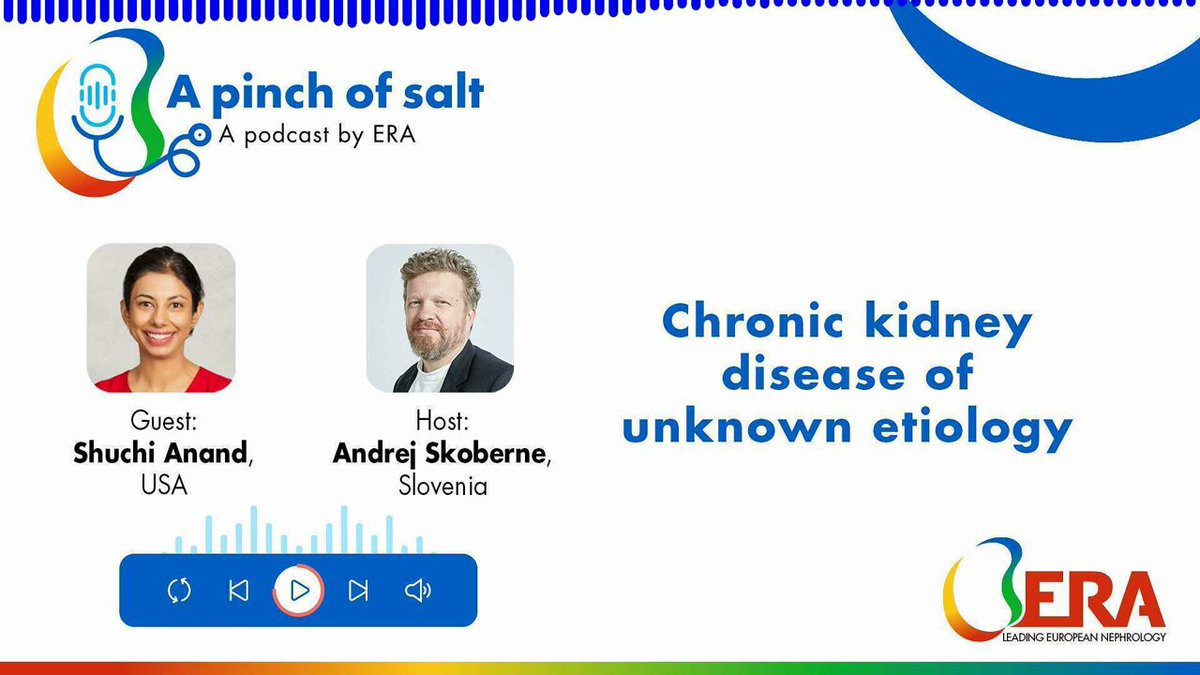 A pinch of salt
A podcast by ERA

Guest:
**Shuchi Anand**,
USA

Host:
**Andrej Skoberne**,
Slovenia

Chronic kidney disease of unknown etiology

ERA
LEADING EUROPEAN NEPHROLOGY